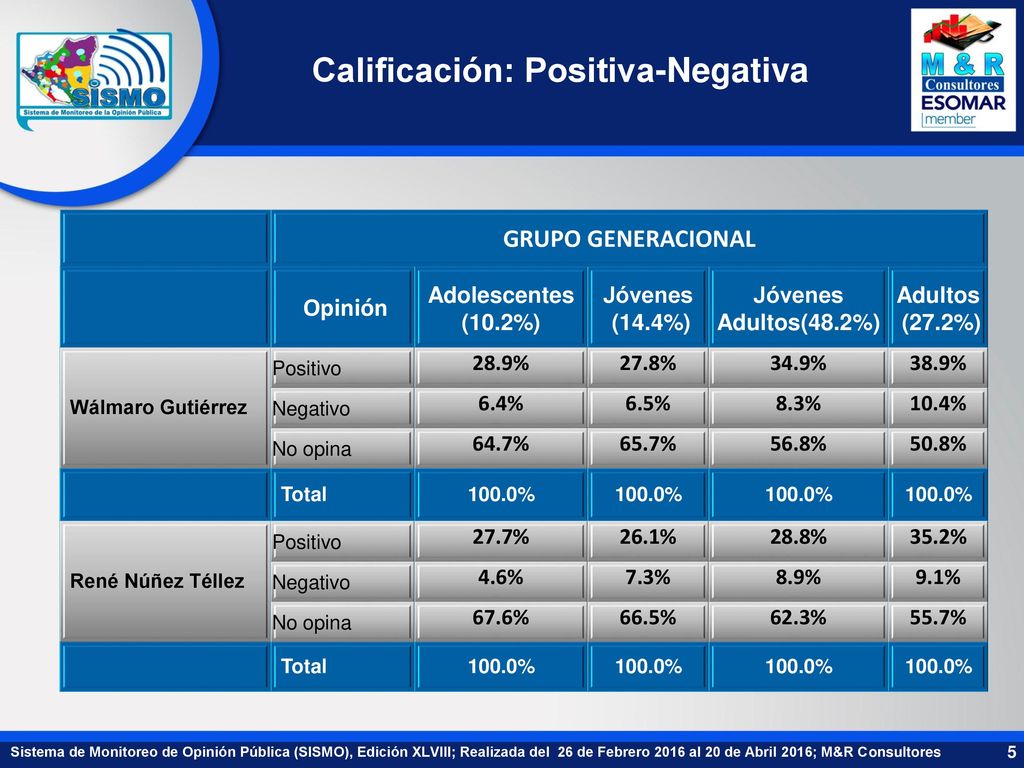 SISMO
Sistema de Monitoreo de la Opinión Pública

Calificación: Positiva-Negativa

M & R Consultores
ESOMAR member

| | GRUPO GENERACIONAL | | | | |
|---|---|---|---|---|---|
| | Opinión | Adolescentes (10.2%) | Jóvenes (14.4%) | Jóvenes Adultos(48.2%) | Adultos (27.2%) |
| Wálmaro Gutiérrez | Positivo | 28.9% | 27.8% | 34.9% | 38.9% |
| | Negativo | 6.4% | 6.5% | 8.3% | 10.4% |
| | No opina | 64.7% | 65.7% | 56.8% | 50.8% |
| | Total | 100.0% | 100.0% | 100.0% | 100.0% |
| René Núñez Téllez | Positivo | 27.7% | 26.1% | 28.8% | 35.2% |
| | Negativo | 4.6% | 7.3% | 8.9% | 9.1% |
| | No opina | 67.6% | 66.5% | 62.3% | 55.7% |
| | Total | 100.0% | 100.0% | 100.0% | 100.0% |

Sistema de Monitoreo de Opinión Pública (SISMO), Edición XLVIII; Realizada del 26 de Febrero 2016 al 20 de Abril 2016; M&R Consultores

5